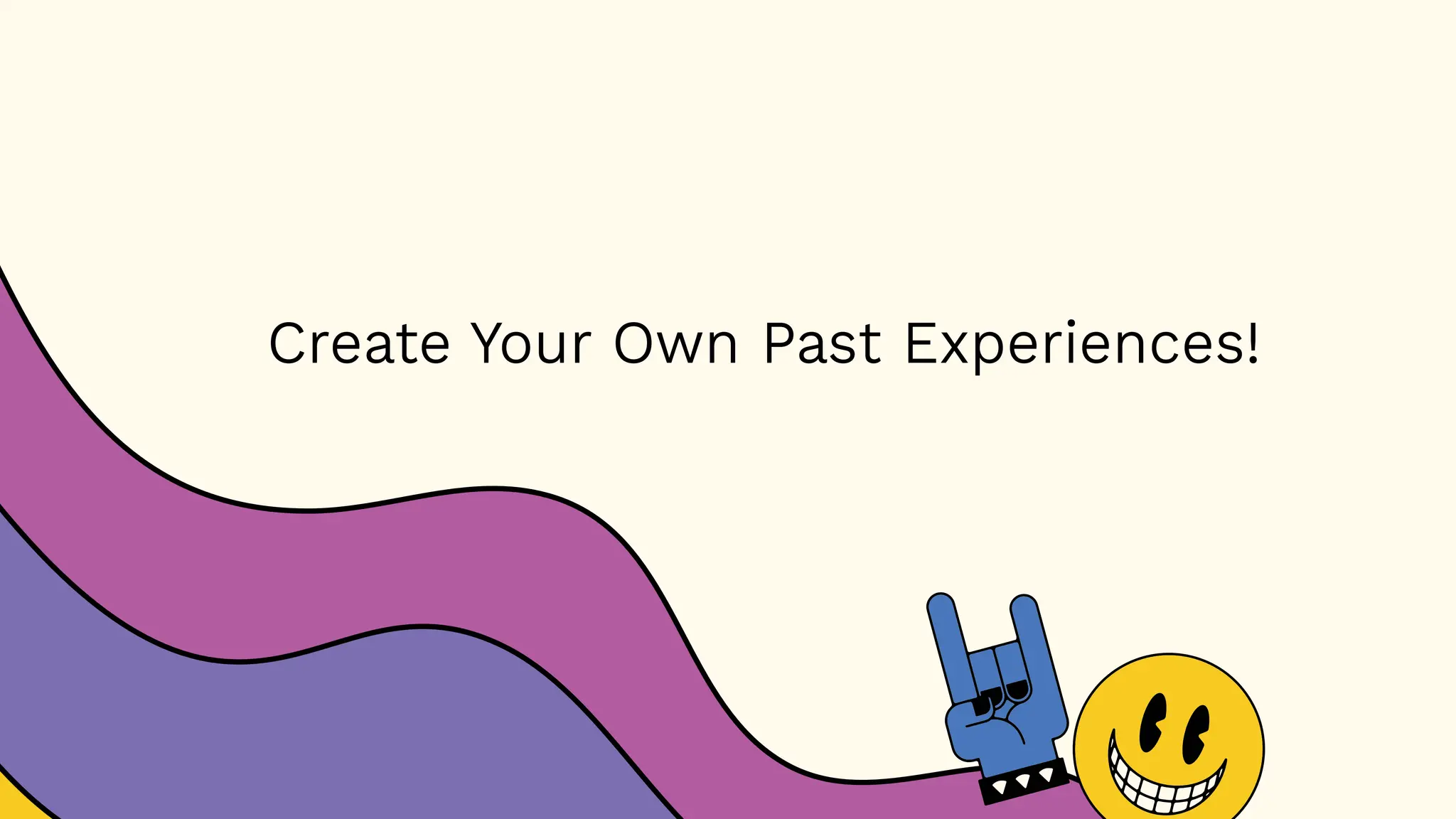 Create Your Own Past Experiences!